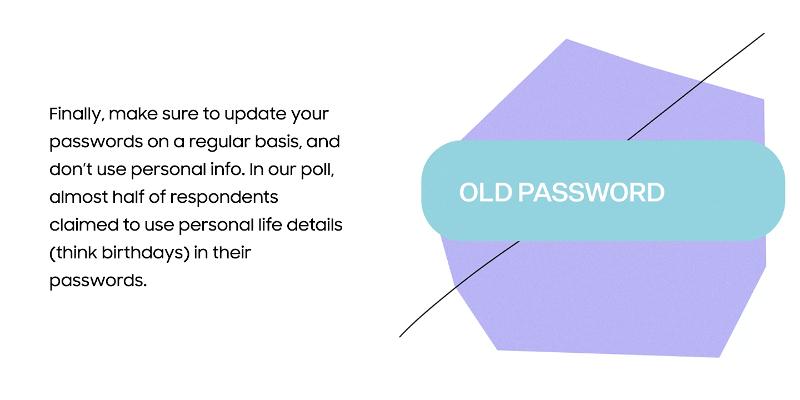 Finally, make sure to update your passwords on a regular basis, and don't use personal info. In our poll, almost half of respondents claimed to use personal life details (think birthdays) in their passwords.

OLD PASSWORD